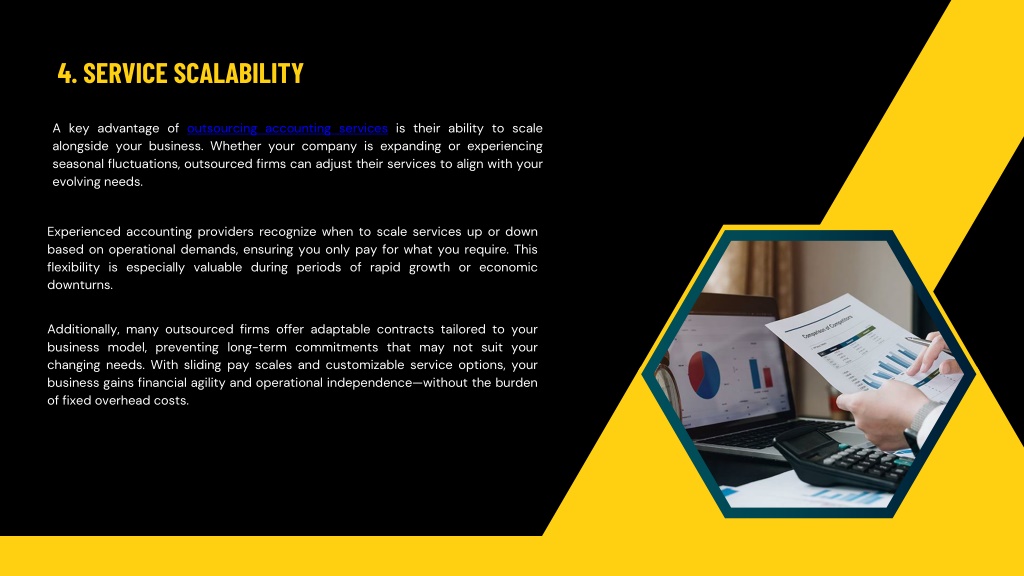 4. SERVICE SCALABILITY

A key advantage of outsourcing accounting services is their ability to scale alongside your business. Whether your company is expanding or experiencing seasonal fluctuations, outsourced firms can adjust their services to align with your evolving needs.

Experienced accounting providers recognize when to scale services up or down based on operational demands, ensuring you only pay for what you require. This flexibility is especially valuable during periods of rapid growth or economic downturns.

Additionally, many outsourced firms offer adaptable contracts tailored to your business model, preventing long-term commitments that may not suit your changing needs. With sliding pay scales and customizable service options, your business gains financial agility and operational independence—without the burden of fixed overhead costs.

Comparison of Competitors